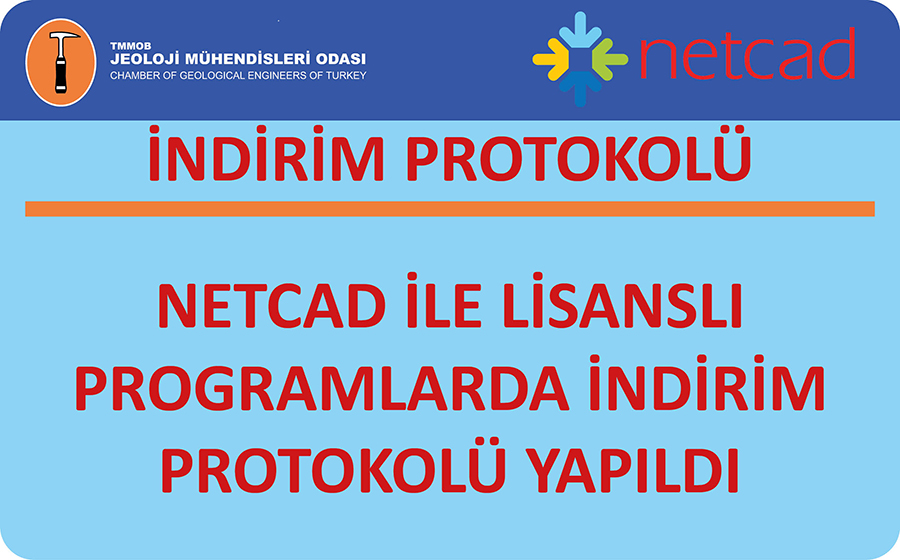 TMMOB
JEOLOJİ MÜHENDİSLERİ ODASI
CHAMBER OF GEOLOGICAL ENGINEERS OF TURKEY

netcad

İNDİRİM PROTOKOLÜ

NETCAD İLE LİSANSLI PROGRAMLARDA İNDİRİM PROTOKOLÜ YAPILDI